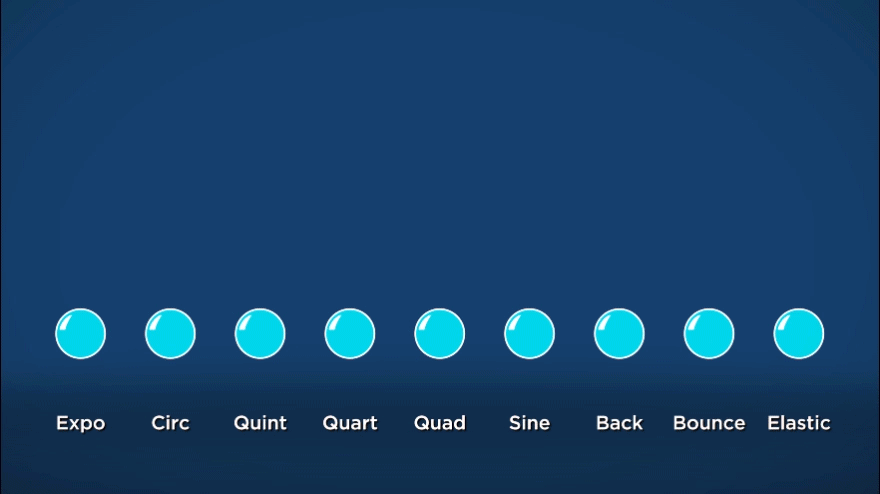 Expo Circ Quint Quart Quad Sine Back Bounce Elastic